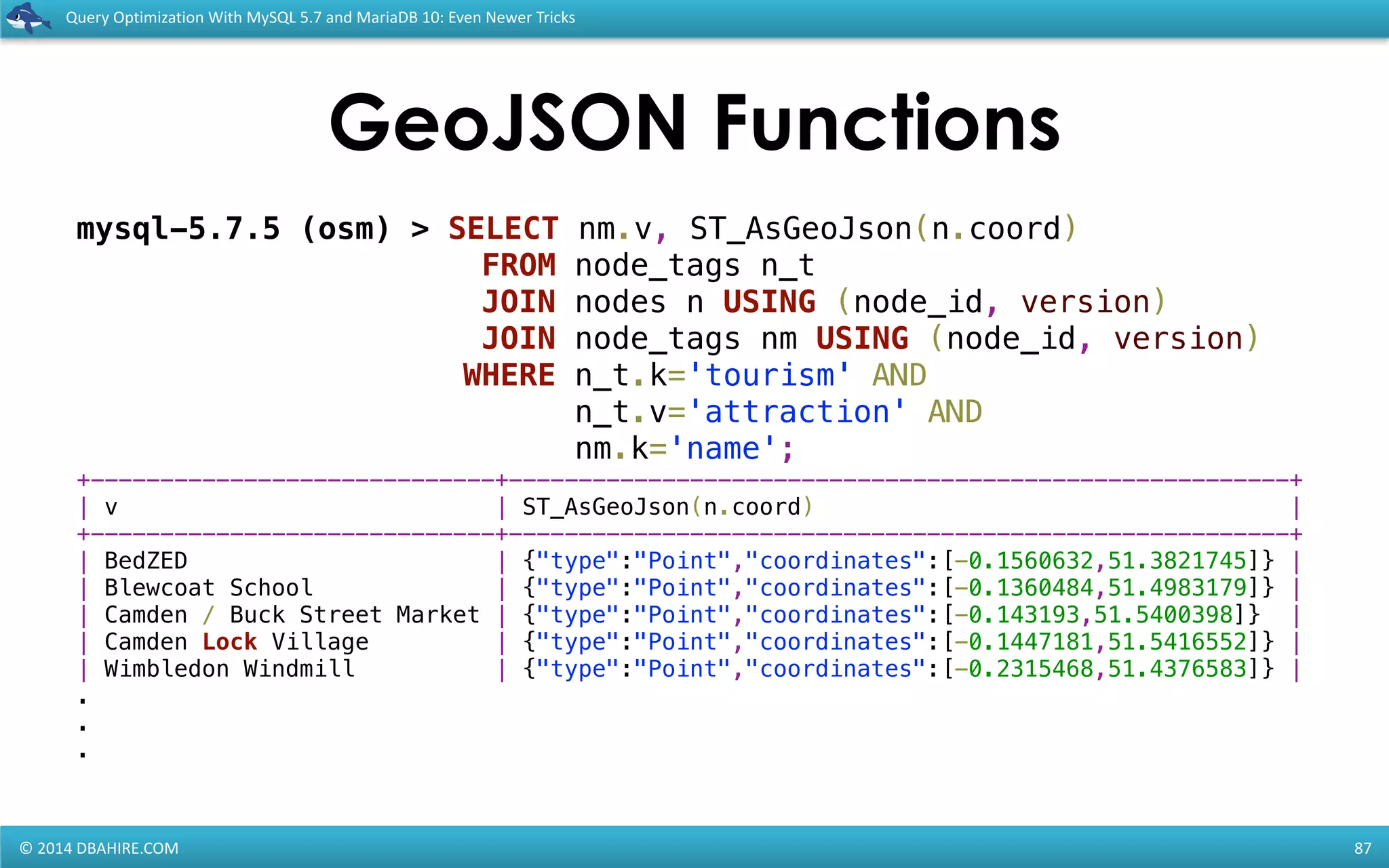 Query Optimization With MySQL 5.7 and MariaDB 10: Even Newer Tricks

GeoJSON Functions

mysql-5.7.5 (osm) > SELECT nm.v, ST_AsGeoJson(n.coord)
FROM node_tags n_t
JOIN nodes n USING (node_id, version)
JOIN node_tags nm USING (node_id, version)
WHERE n_t.k='tourism' AND
n_t.v='attraction' AND
nm.k='name';

| v | ST_AsGeoJson(n.coord) |
|---|---|
| BedZED | {"type":"Point","coordinates":[-0.1560632,51.3821745]} |
| Blewcoat School | {"type":"Point","coordinates":[-0.1360484,51.4983179]} |
| Camden / Buck Street Market | {"type":"Point","coordinates":[-0.143193,51.5400398]} |
| Camden Lock Village | {"type":"Point","coordinates":[-0.1447181,51.5416552]} |
| Wimbledon Windmill | {"type":"Point","coordinates":[-0.2315468,51.4376583]} |

.
.
.

© 2014 DBAHIRE.COM

87